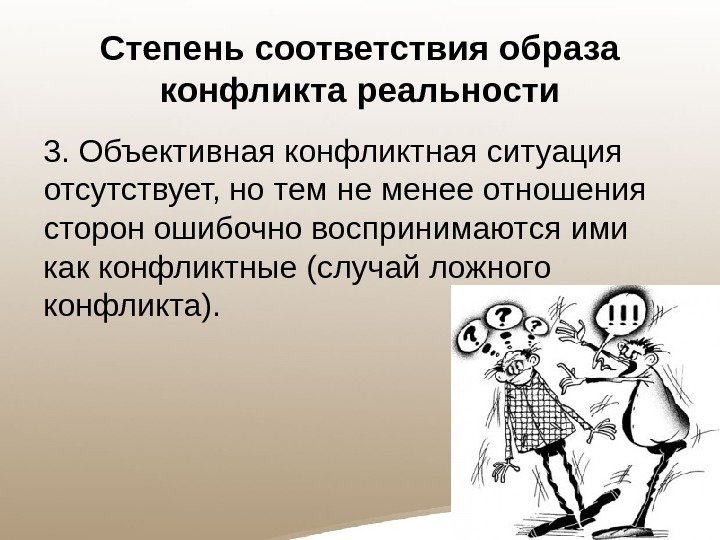 Степень соответствия образа конфликта реальности

3. Объективная конфликтная ситуация отсутствует, но тем не менее отношения сторон ошибочно воспринимаются ими как конфликтные (случай ложного конфликта).

?
?
?
!!!